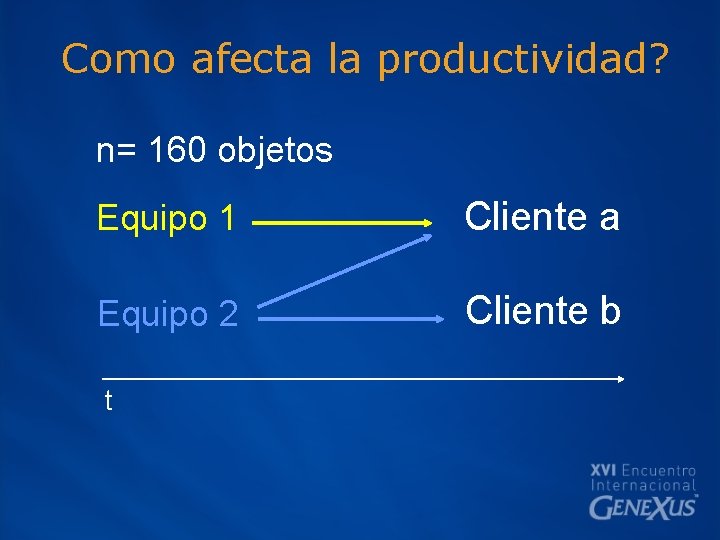 Como afecta la productividad?

n= 160 objetos

Equipo 1

Cliente a

Equipo 2

Cliente b

t

XVI Encuentro Internacional GENEXUS